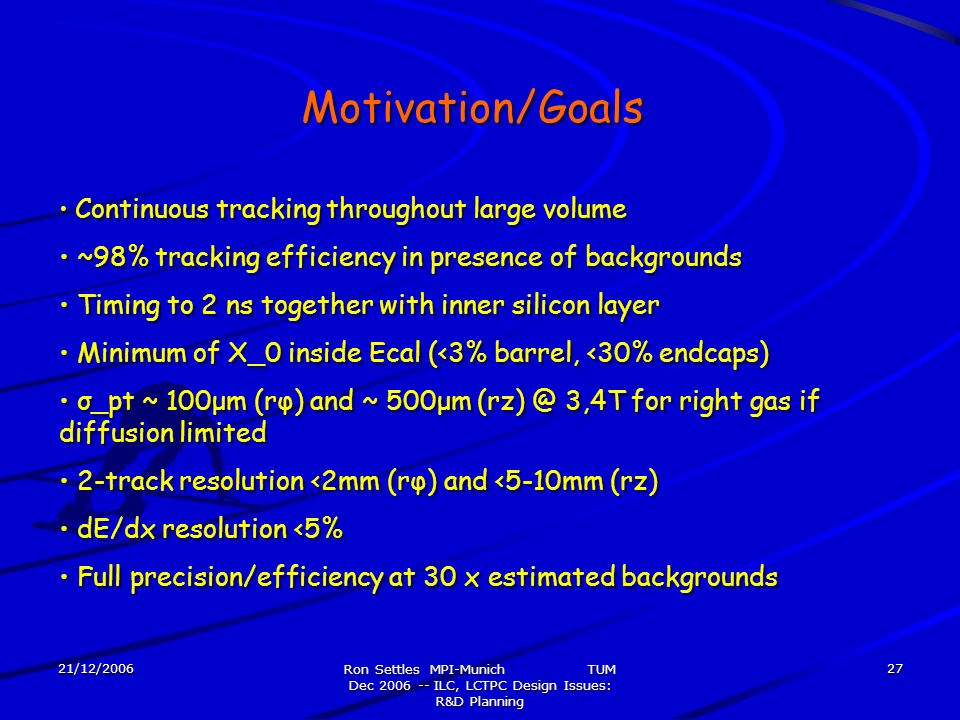 Motivation/Goals

• Continuous tracking throughout large volume

• ~98% tracking efficiency in presence of backgrounds

• Timing to 2 ns together with inner silicon layer

• Minimum of X_0 inside Ecal (<3% barrel, <30% endcaps)

• σ_pt ~ 100μm (rφ) and ~ 500μm (rz) @ 3,4T for right gas if diffusion limited

• 2-track resolution <2mm (rφ) and <5-10mm (rz)

• dE/dx resolution <5%

• Full precision/efficiency at 30 x estimated backgrounds

21/12/2006

Ron Settles MPI-Munich TUM
Dec 2006 -- ILC, LCTPC Design Issues: R&D Planning

27